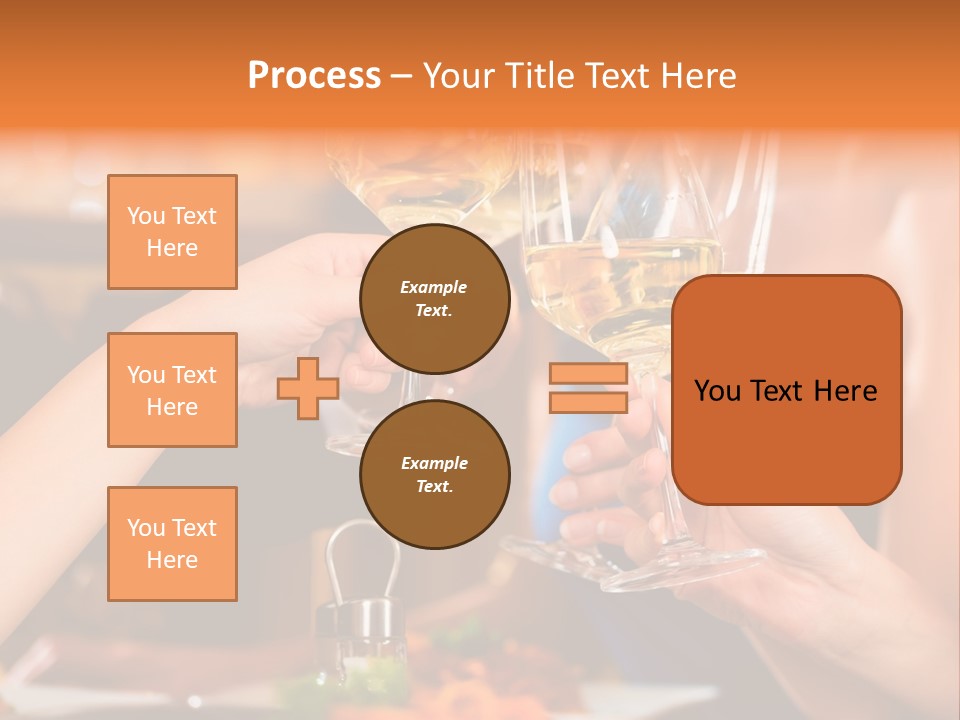 Process – Your Title Text Here

You Text Here

You Text Here

You Text Here

Example Text.

Example Text.

You Text Here